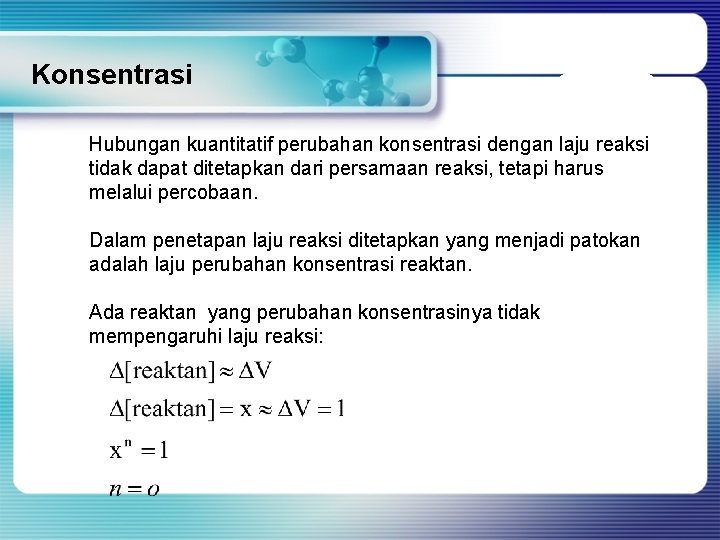 Konsentrasi

Hubungan kuantitatif perubahan konsentrasi dengan laju reaksi tidak dapat ditetapkan dari persamaan reaksi, tetapi harus melalui percobaan.

Dalam penetapan laju reaksi ditetapkan yang menjadi patokan adalah laju perubahan konsentrasi reaktan.

Ada reaktan yang perubahan konsentrasinya tidak mempengaruhi laju reaksi:

$\Delta[\text{reaktan}] \approx \Delta V$

$\Delta[\text{reaktan}] = x \approx \Delta V = 1$

$x^n = 1$

$n = o$